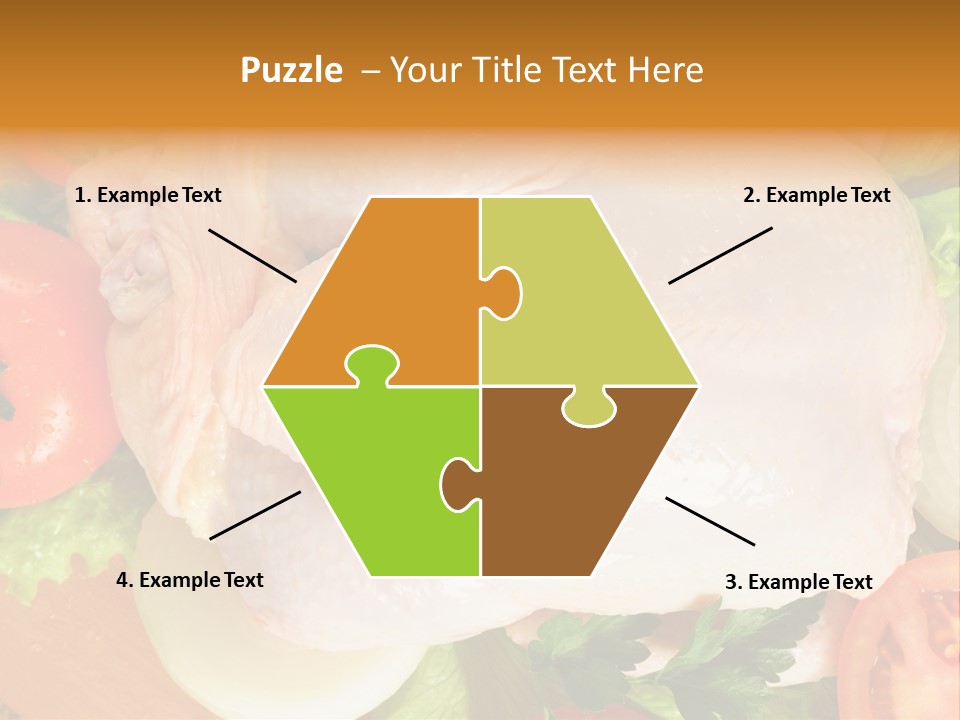 Puzzle – Your Title Text Here

1. Example Text

2. Example Text

4. Example Text

3. Example Text